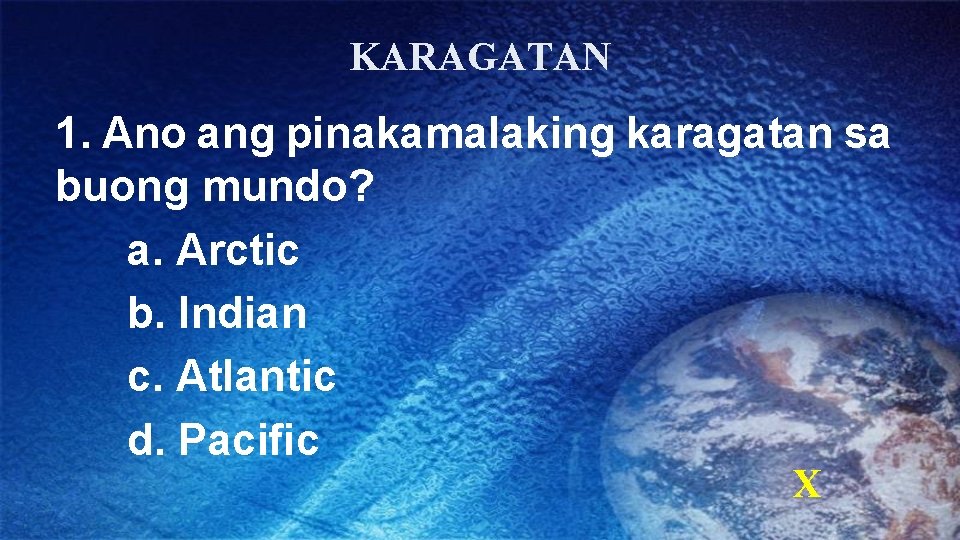 KARAGATAN

1. Ano ang pinakamalaking karagatan sa buong mundo?

a. Arctic

b. Indian

c. Atlantic

d. Pacific

X